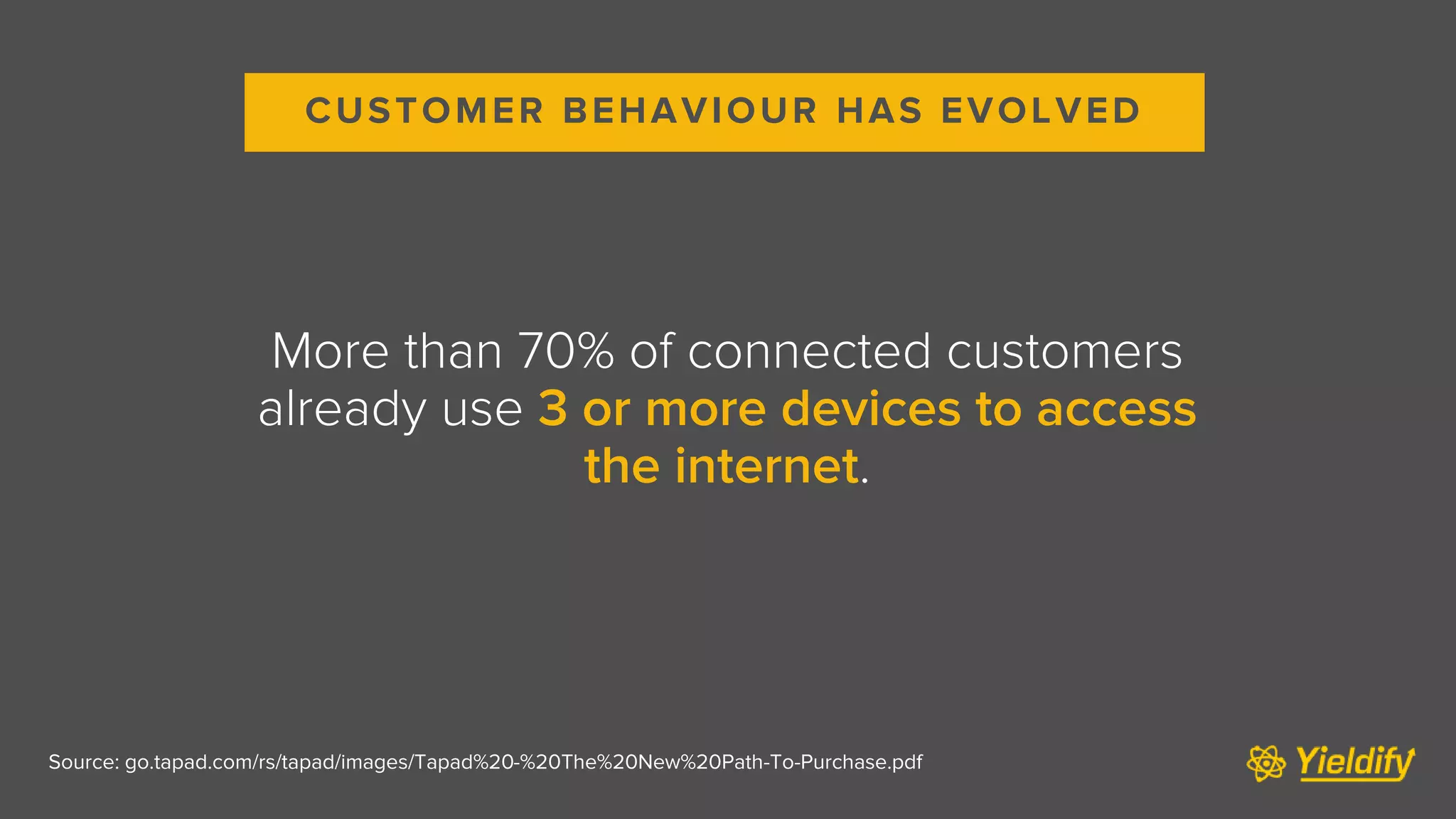 CUSTOMER BEHAVIOUR HAS EVOLVED

More than 70% of connected customers already use 3 or more devices to access the internet.

Source: go.tapad.com/rs/tapad/images/Tapad%20-%20The%20New%20Path-To-Purchase.pdf

Yieldify